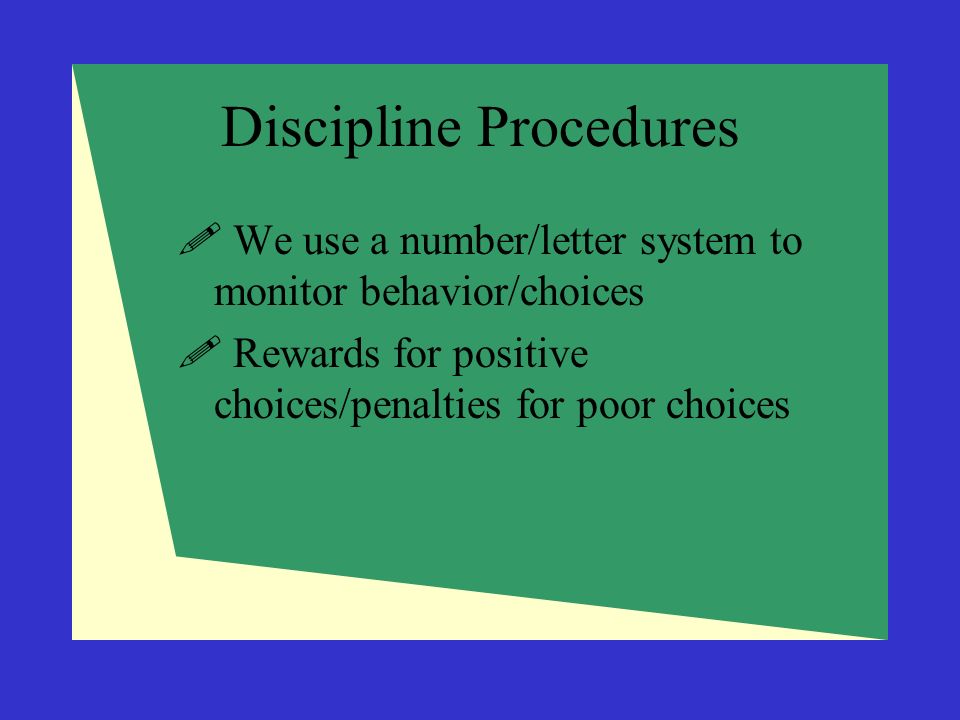 Discipline Procedures

We use a number/letter system to monitor behavior/choices

Rewards for positive choices/penalties for poor choices